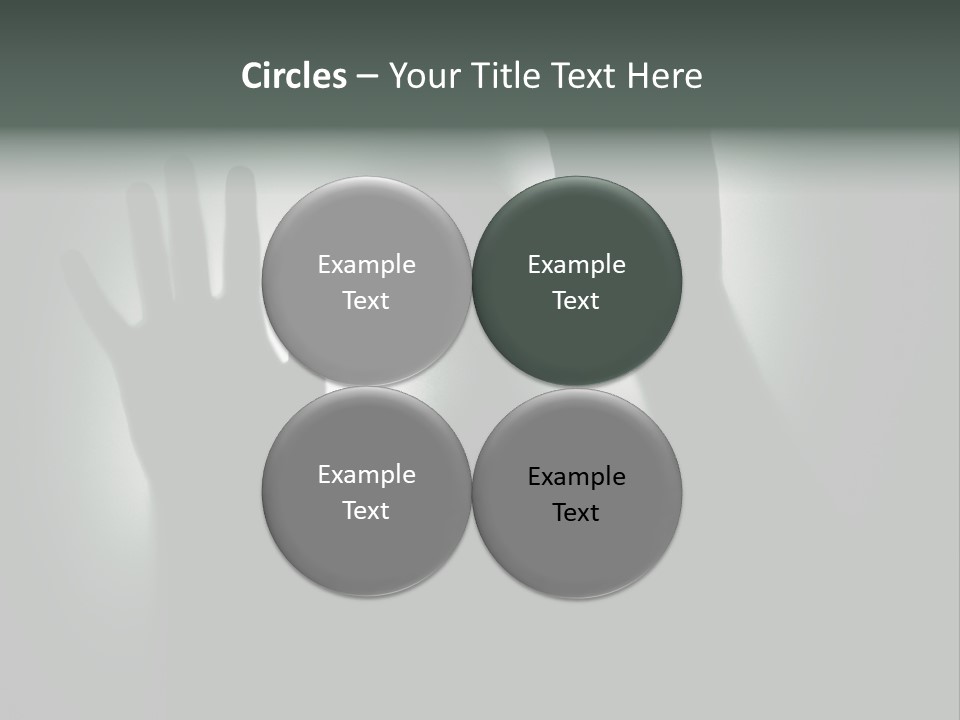 Circles – Your Title Text Here

Example Text

Example Text

Example Text

Example Text